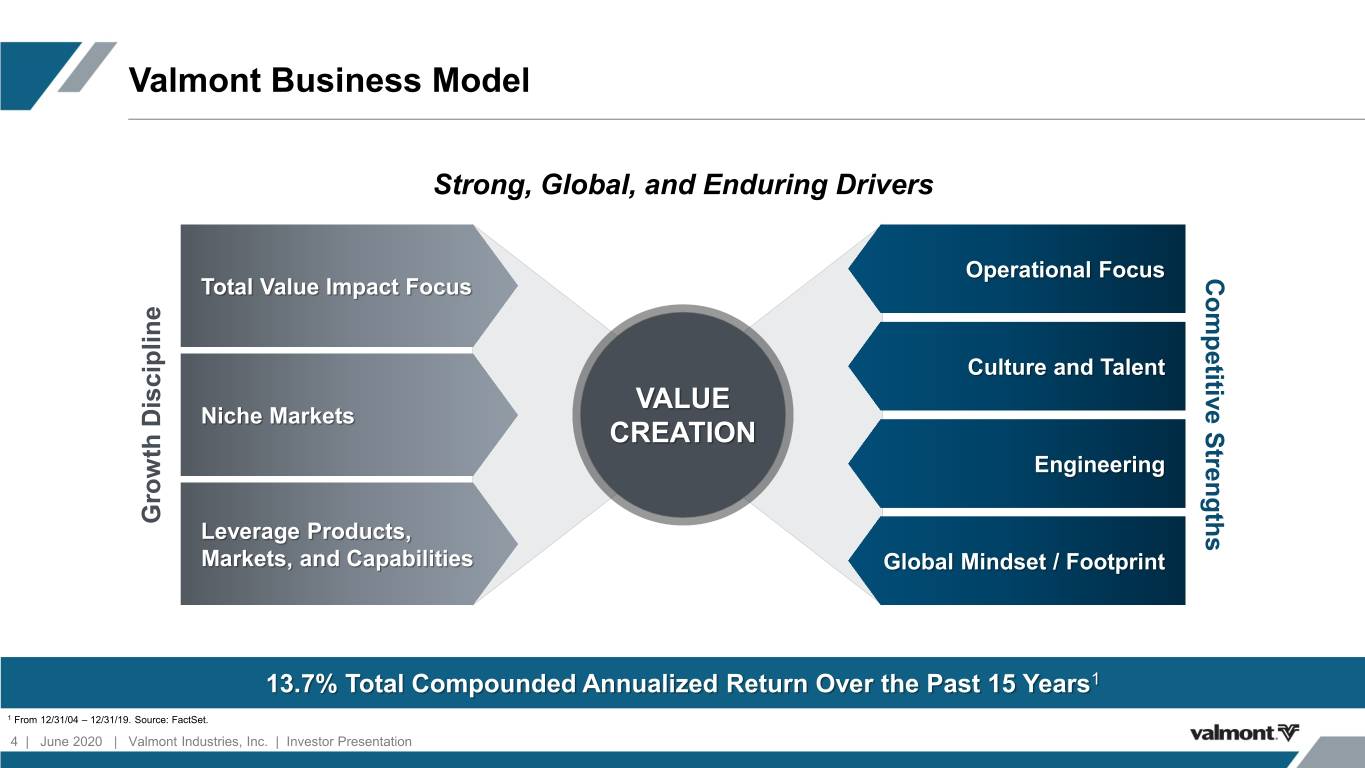 Valmont Business Model

Strong, Global, and Enduring Drivers

Growth Discipline

Total Value Impact Focus

Niche Markets

Leverage Products, Markets, and Capabilities

VALUE CREATION

Operational Focus

Culture and Talent

Engineering

Global Mindset / Footprint

Competitive Strengths

13.7% Total Compounded Annualized Return Over the Past 15 Years$^1$

$^1$ From 12/31/04 – 12/31/19. Source: FactSet.

4 | June 2020 | Valmont Industries, Inc. | Investor Presentation

valmont